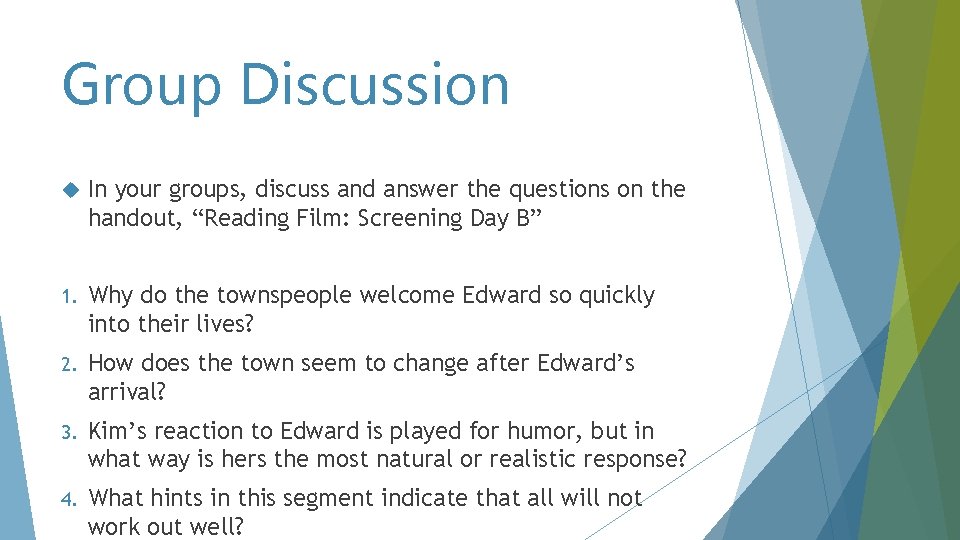 Group Discussion

In your groups, discuss and answer the questions on the handout, “Reading Film: Screening Day B”

1. Why do the townspeople welcome Edward so quickly into their lives?
2. How does the town seem to change after Edward’s arrival?
3. Kim’s reaction to Edward is played for humor, but in what way is hers the most natural or realistic response?
4. What hints in this segment indicate that all will not work out well?